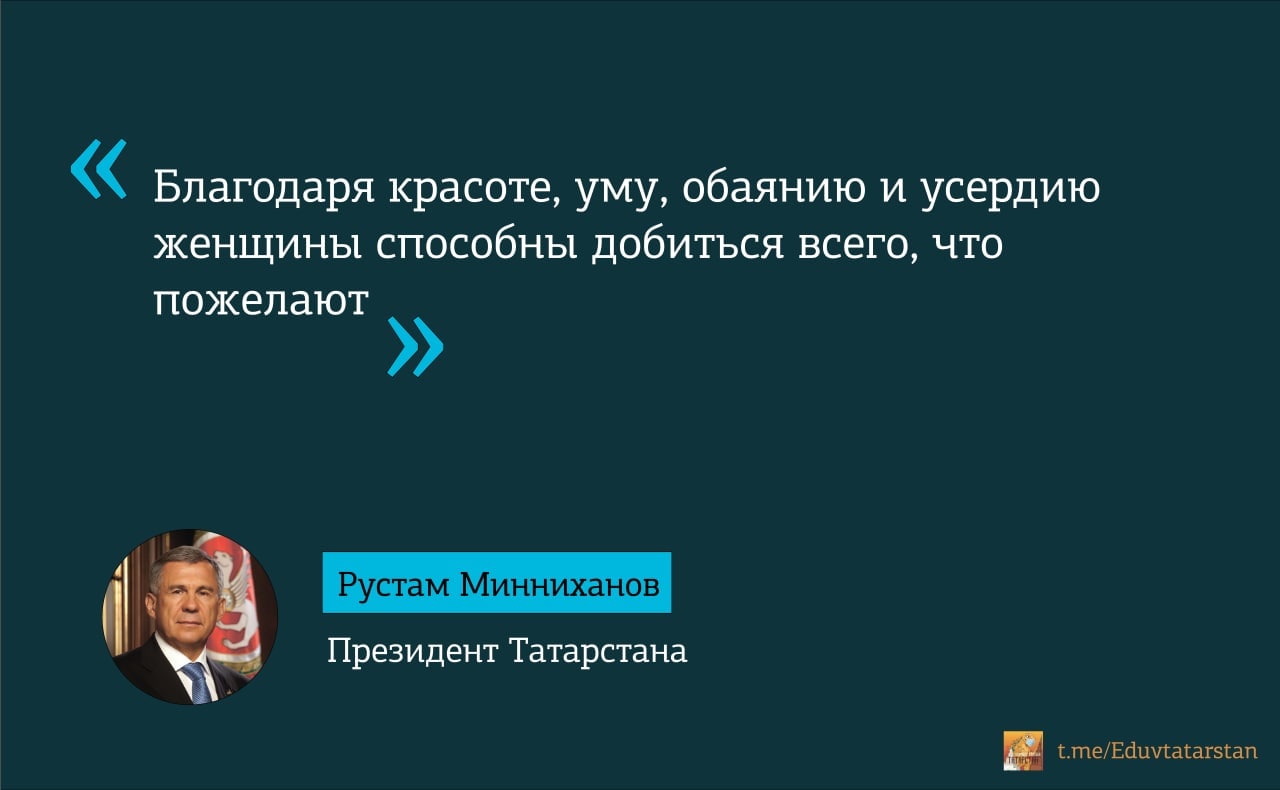 « Благодаря красоте, уму, обаянию и усердию женщины способны добиться всего, что пожелают »

Рустам Минниханов

Президент Татарстана

t.me/Eduvtatarstan